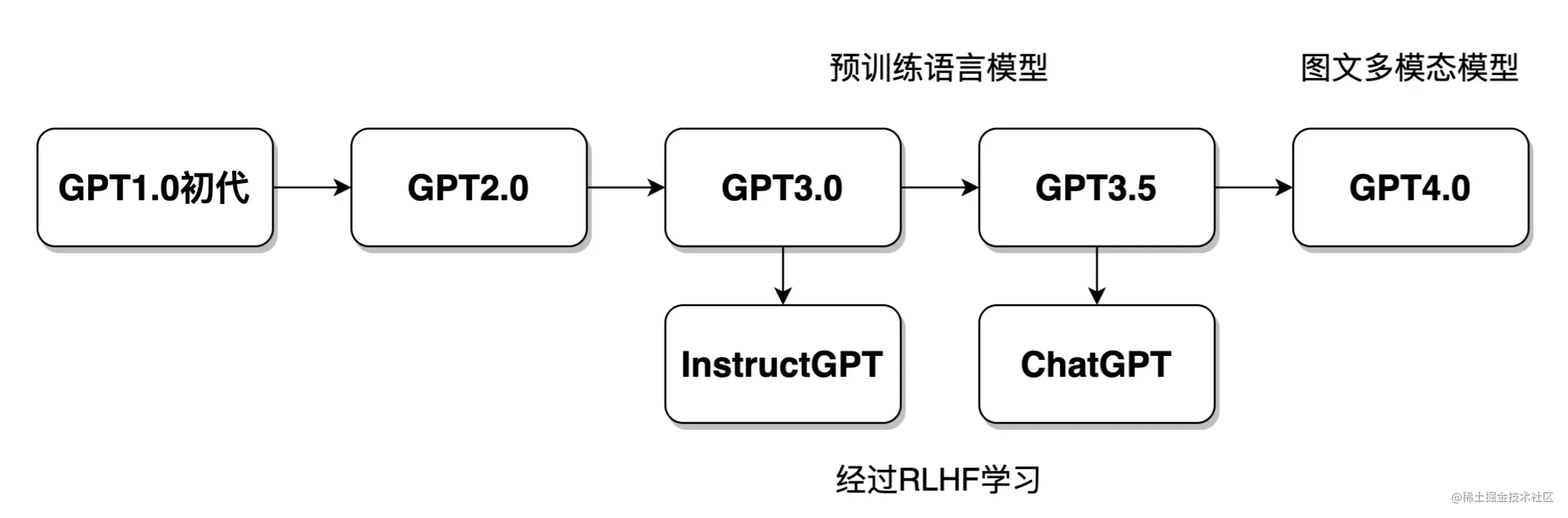 预训练语言模型

图文多模态模型

GPT1.0初代

GPT2.0

GPT3.0

GPT3.5

GPT4.0

InstructGPT

ChatGPT

经过RLHF学习

@稀土掘金技术社区